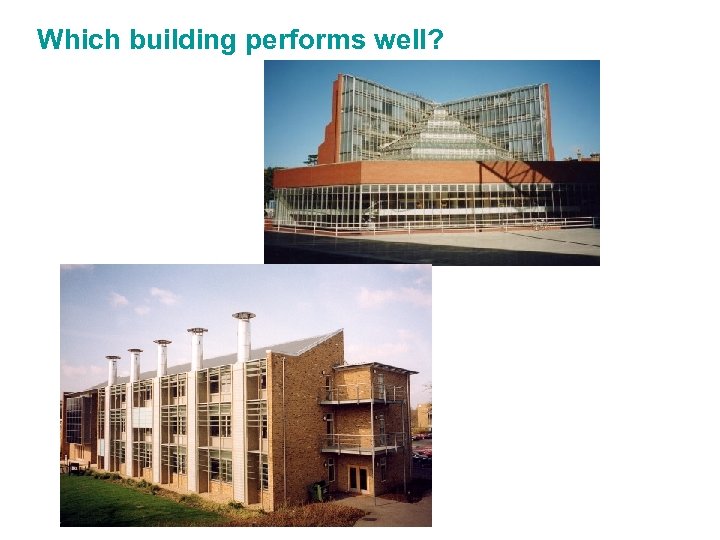 Which building performs well?